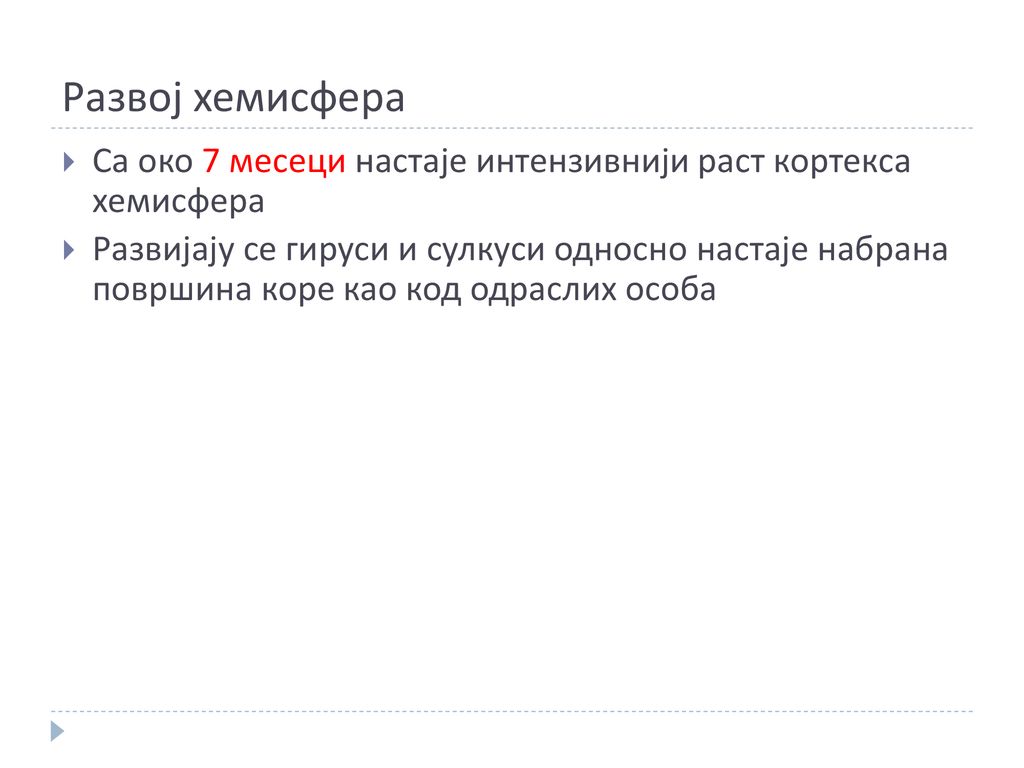 Развој хемисфера

Са око 7 месеци настаје интензивнији раст кортекса хемисфера

Развијају се гируси и сулкуси односно настаје набрана површина коре као код одраслих особа